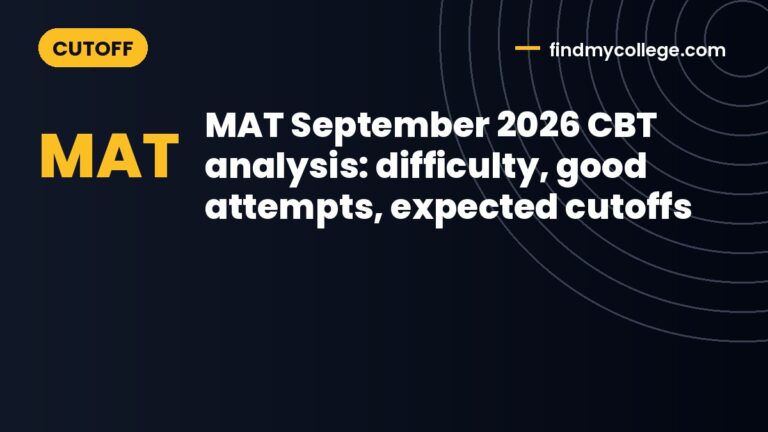 CUTOFF

findmycollege.com

MAT

MAT September 2026 CBT analysis: difficulty, good attempts, expected cutoffs